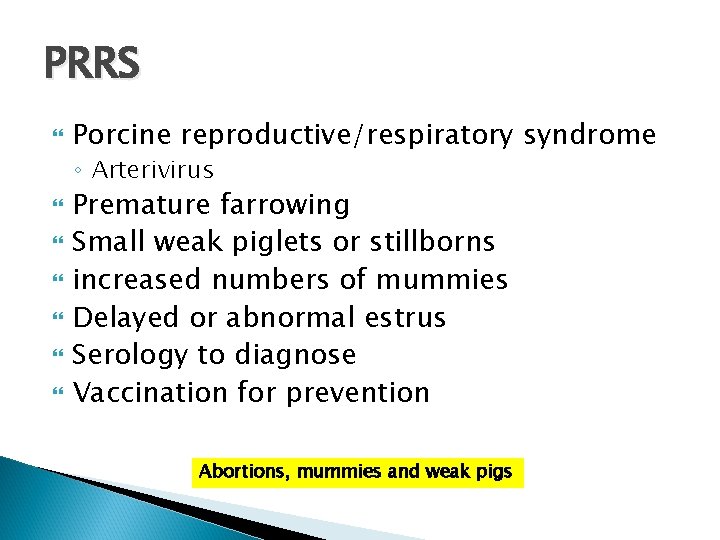 PRRS

• Porcine reproductive/respiratory syndrome
◦ Arterivirus
• Premature farrowing
• Small weak piglets or stillborns
• increased numbers of mummies
• Delayed or abnormal estrus
• Serology to diagnose
• Vaccination for prevention

Abortions, mummies and weak pigs